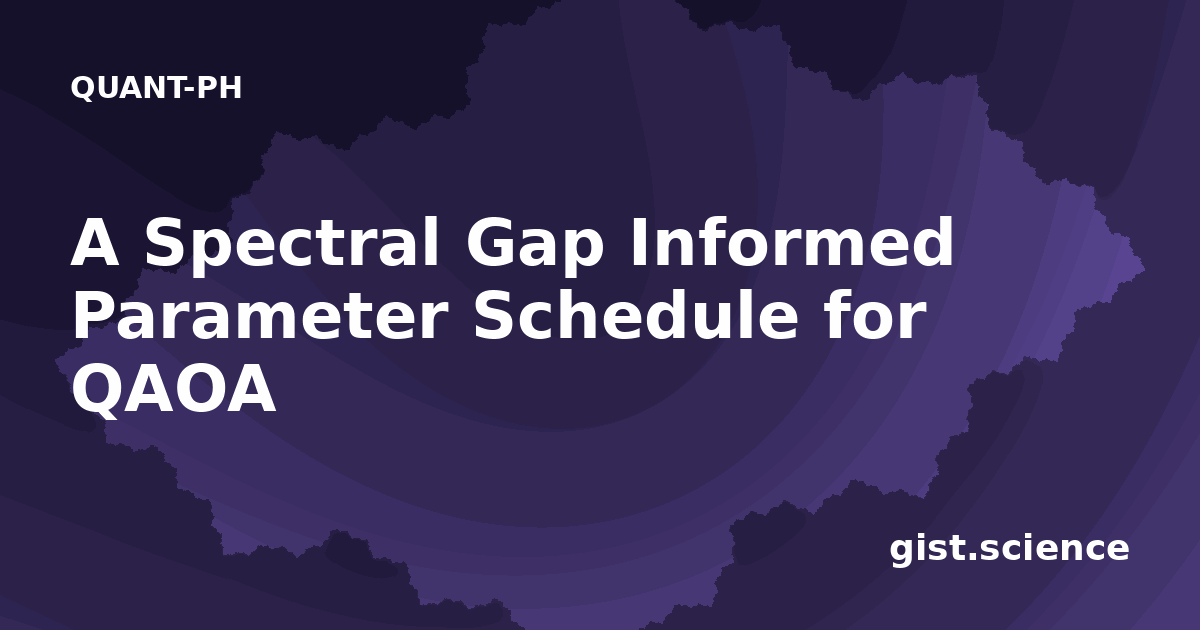 QUANT-PH

A Spectral Gap Informed Parameter Schedule for QAOA

gist.science